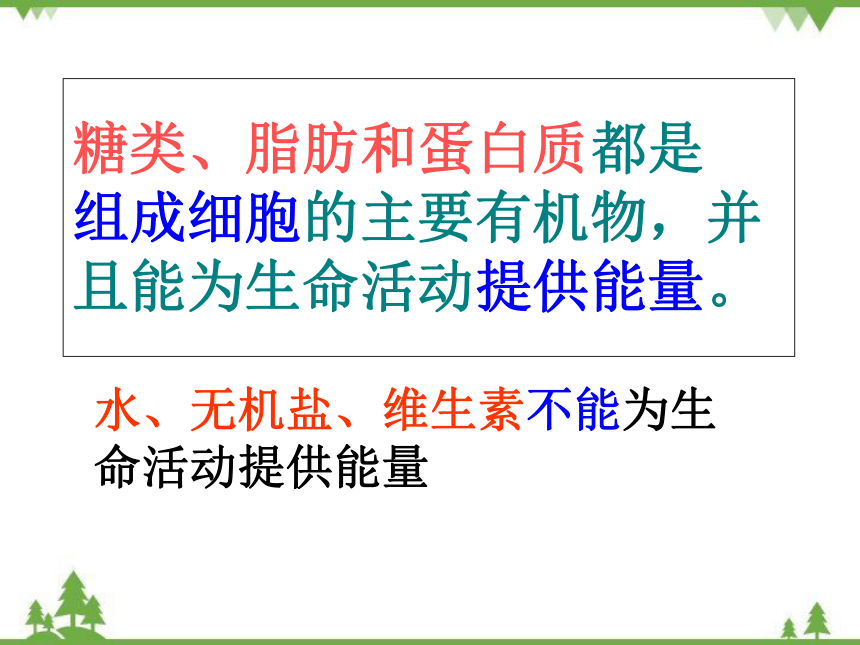 糖类、脂肪和蛋白质都是组成细胞的主要有机物，并且能为生命活动提供能量。

水、无机盐、维生素不能为生命活动提供能量